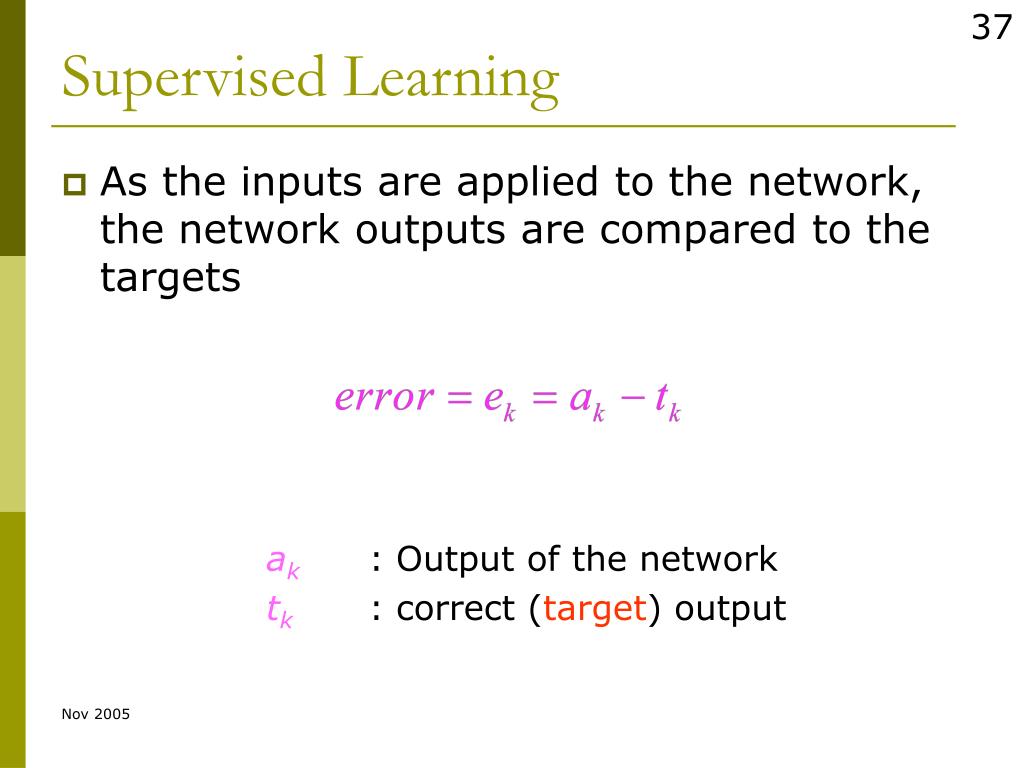 37

Supervised Learning

As the inputs are applied to the network, the network outputs are compared to the targets

$error = e_k = a_k - t_k$

$a_k$ : Output of the network
$t_k$ : correct (target) output

Nov 2005